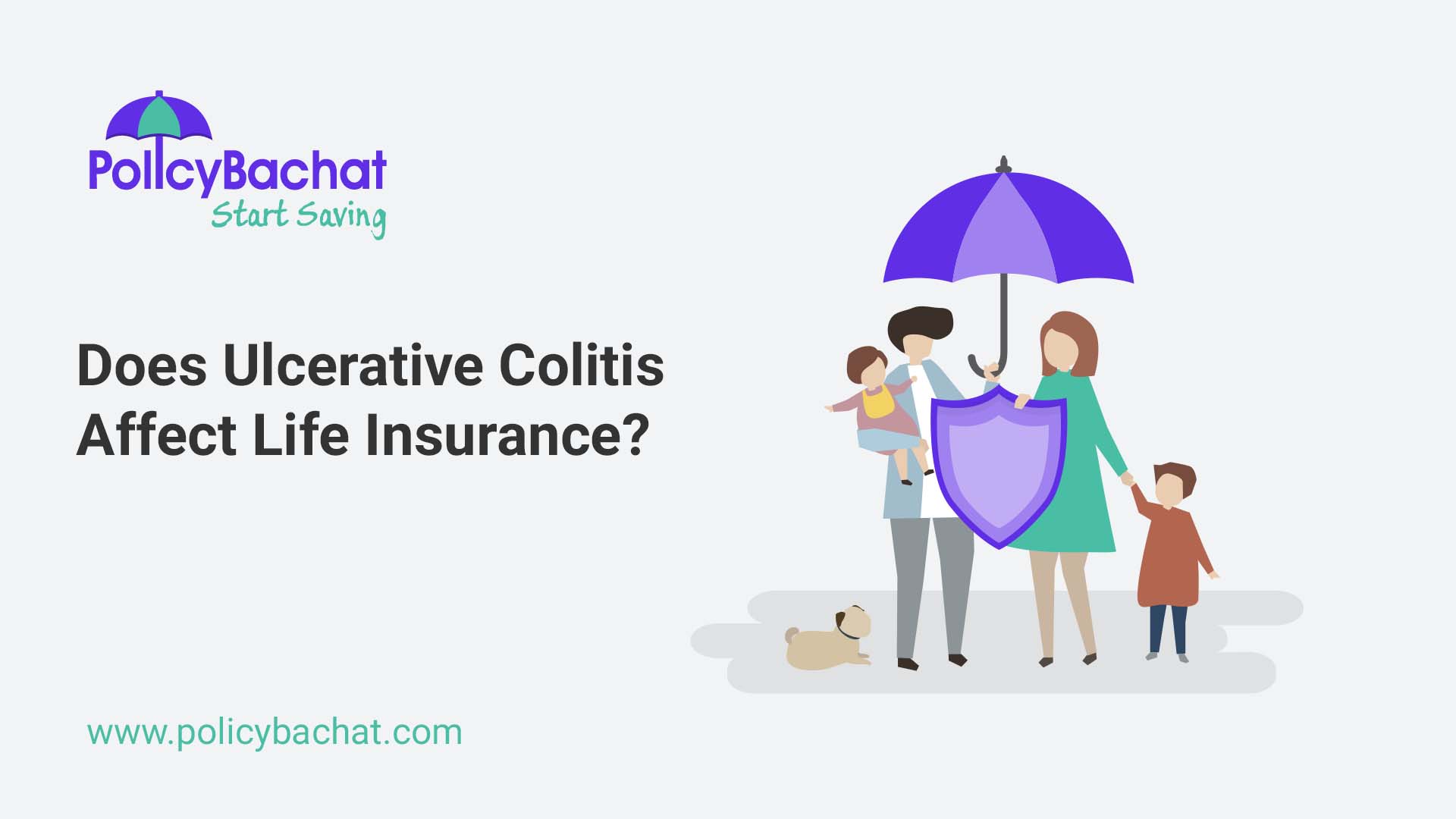 PolicyBachat
Start Saving

Does Ulcerative Colitis Affect Life Insurance?

www.policybachat.com